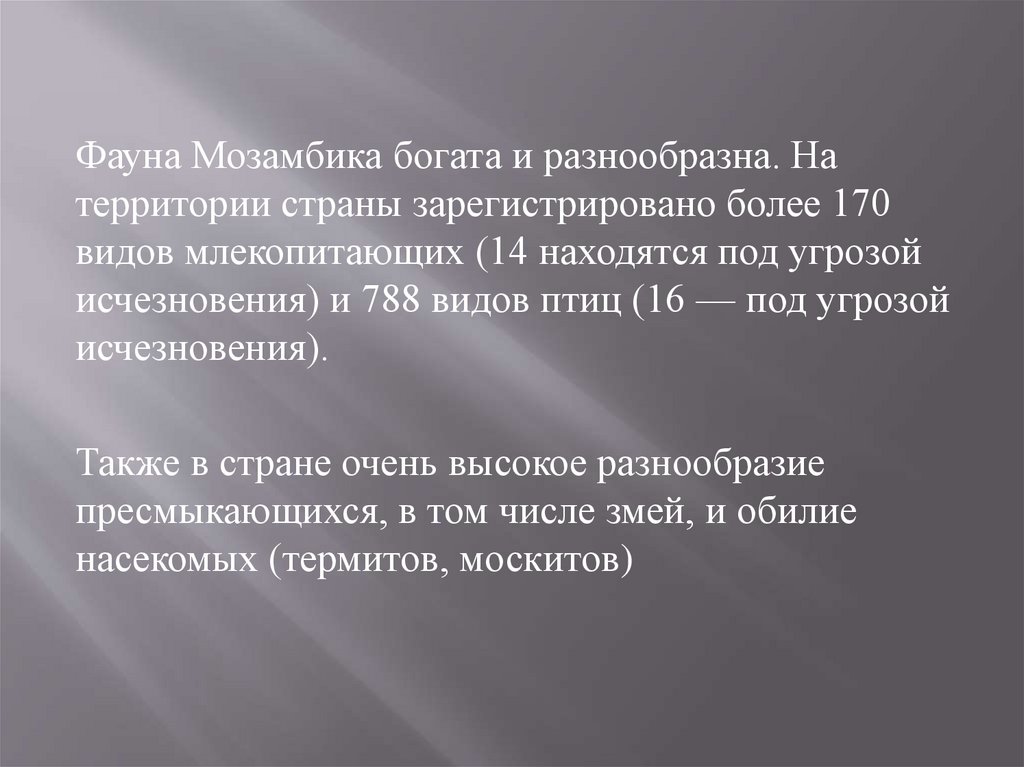 Фауна Мозамбика богата и разнообразна. На территории страны зарегистрировано более 170 видов млекопитающих (14 находятся под угрозой исчезновения) и 788 видов птиц (16 — под угрозой исчезновения).

Также в стране очень высокое разнообразие пресмыкающихся, в том числе змей, и обилие насекомых (термитов, москитов)